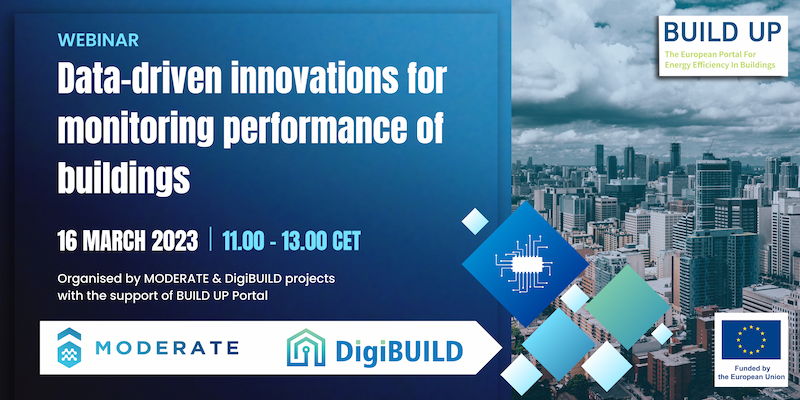 WEBINAR

Data-driven innovations for monitoring performance of buildings

16 MARCH 2023 | 11.00 - 13.00 CET

Organised by MODERATE & DigiBUILD projects with the support of BUILD UP Portal

MODERATE

DigiBUILD

BUILD UP
The European Portal For Energy Efficiency In Buildings

Funded by the European Union